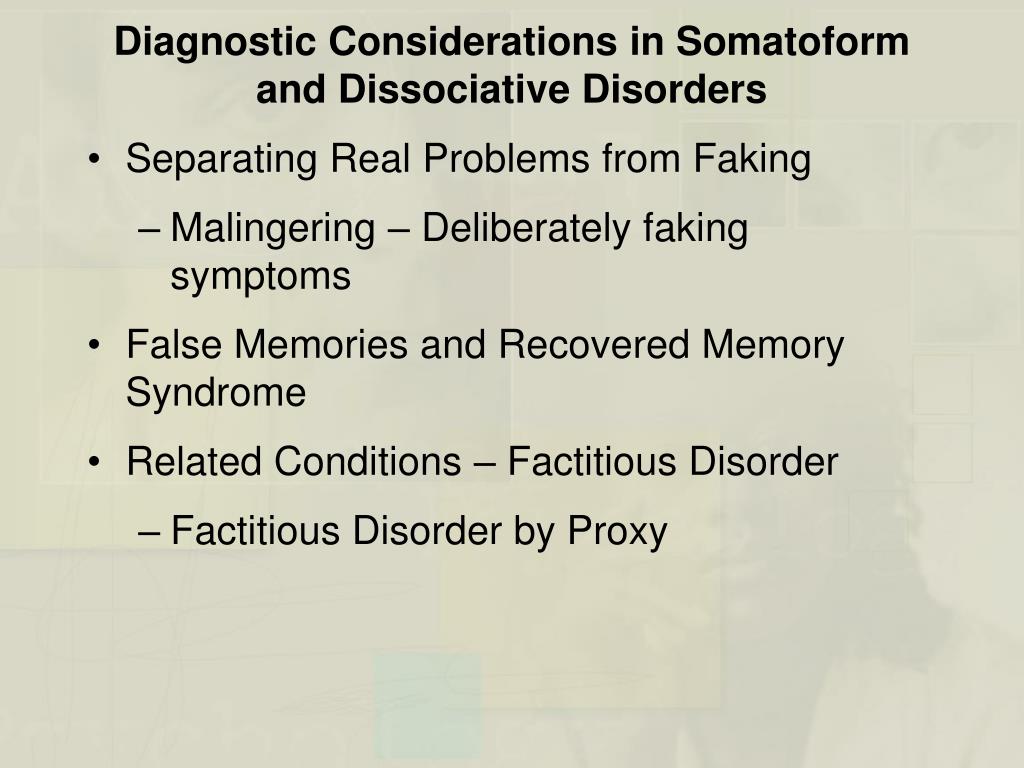 Diagnostic Considerations in Somatoform and Dissociative Disorders

• Separating Real Problems from Faking
– Malingering – Deliberately faking symptoms
• False Memories and Recovered Memory Syndrome
• Related Conditions – Factitious Disorder
– Factitious Disorder by Proxy